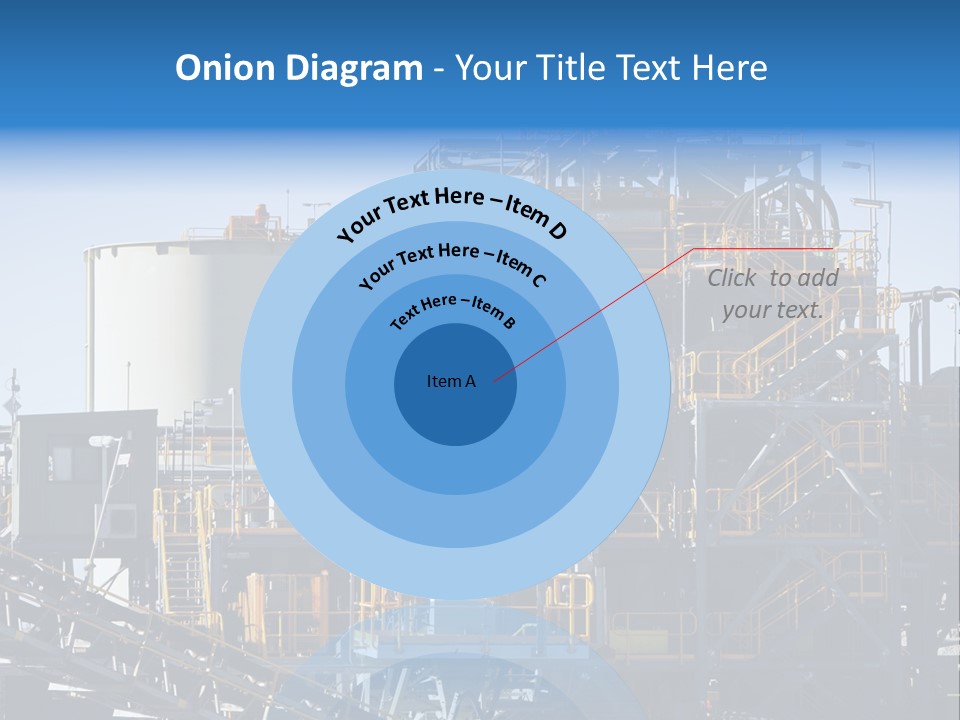 Onion Diagram - Your Title Text Here

Your Text Here – Item D

Your Text Here – Item C

Text Here – Item B

Item A

Click to add your text.